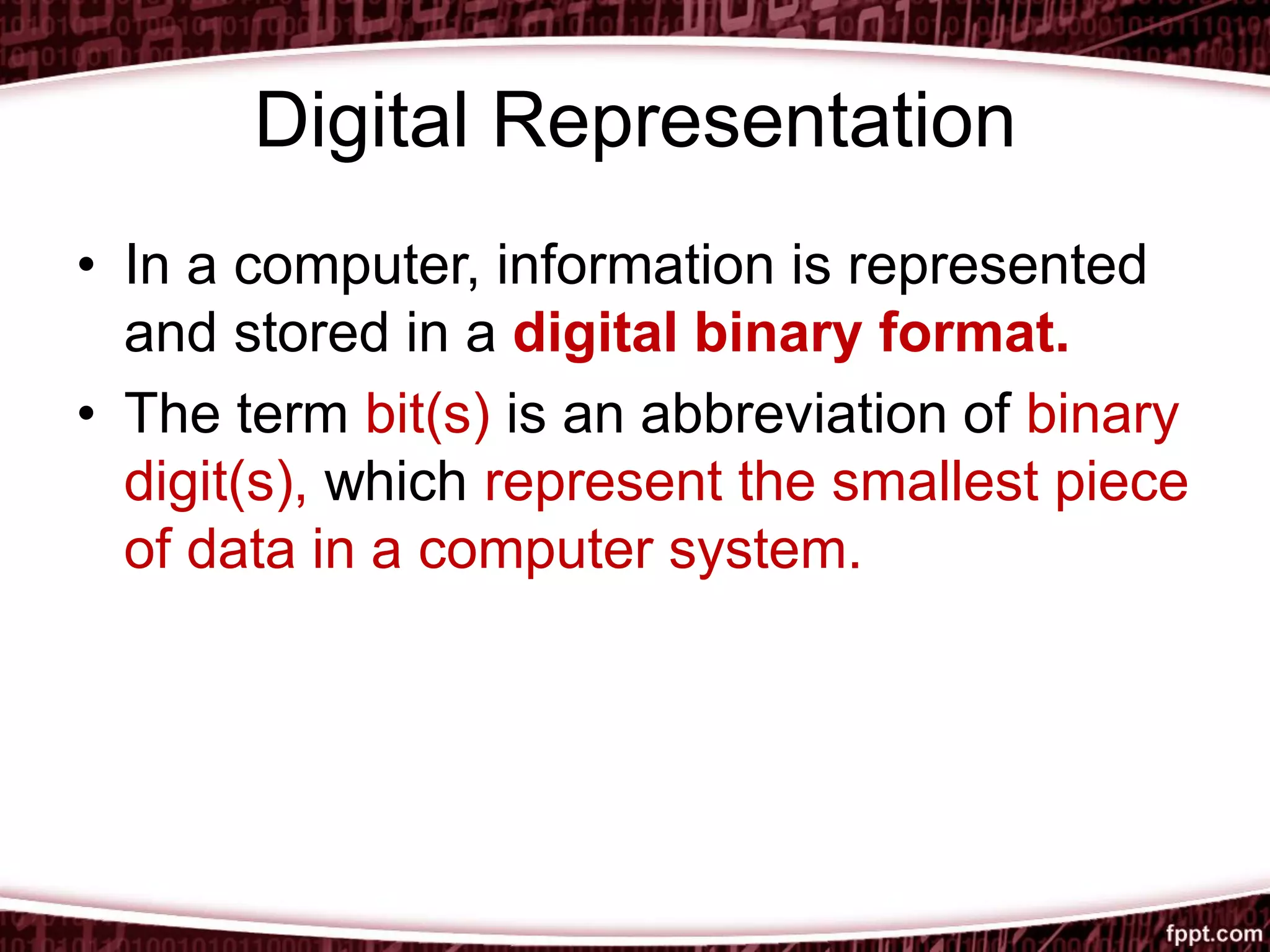 Digital Representation

• In a computer, information is represented and stored in a digital binary format.

• The term bit(s) is an abbreviation of binary digit(s), which represent the smallest piece of data in a computer system.

fppt.com